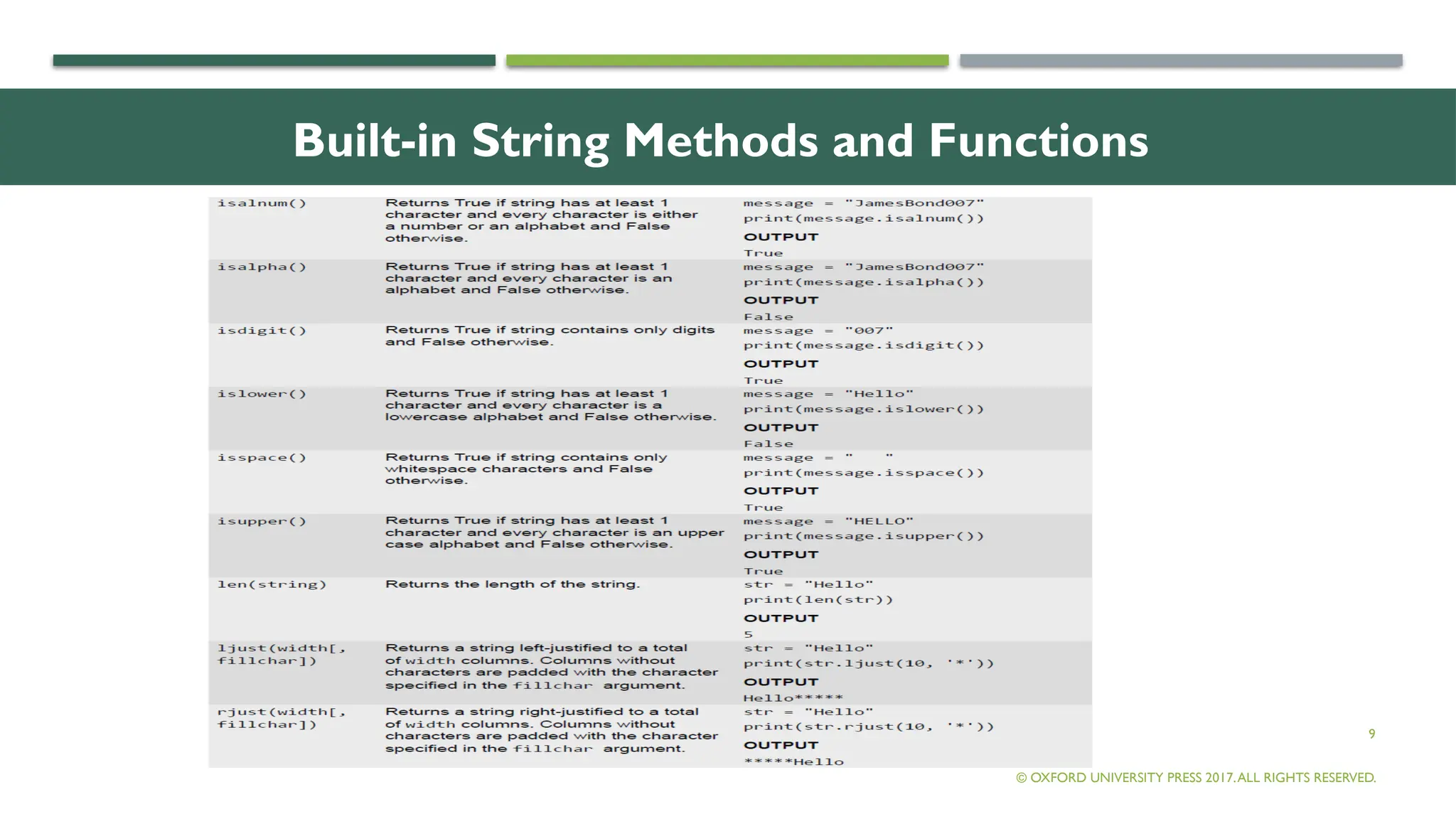 Built-in String Methods and Functions

| | | |
|---|---|---|
| isalnum() | Returns True if string has at least 1 character and every character is either a number or an alphabet and False otherwise. | message = "JamesBond007" print(message.isalnum()) OUTPUT True |
| isalpha() | Returns True if string has at least 1 character and every character is an alphabet and False otherwise. | message = "JamesBond007" print(message.isalpha()) OUTPUT False |
| isdigit() | Returns True if string contains only digits and False otherwise. | message = "007" print(message.isdigit()) OUTPUT True |
| islower() | Returns True if string has at least 1 character and every character is a lowercase alphabet and False otherwise. | message = "Hello" print(message.islower()) OUTPUT False |
| isspace() | Returns True if string contains only whitespace characters and False otherwise. | message = "    " print(message.isspace()) OUTPUT True |
| isupper() | Returns True if string has at least 1 character and every character is an upper case alphabet and False otherwise. | message = "HELLO" print(message.isupper()) OUTPUT True |
| len(string) | Returns the length of the string. | str = "Hello" print(len(str)) OUTPUT 5 |
| ljust(width[, fillchar]) | Returns a string left-justified to a total of width columns. Columns without characters are padded with the character specified in the fillchar argument. | str = "Hello" print(str.ljust(10, '*')) OUTPUT Hello***** |
| rjust(width[, fillchar]) | Returns a string right-justified to a total of width columns. Columns without characters are padded with the character specified in the fillchar argument. | str = "Hello" print(str.rjust(10, '*')) OUTPUT *****Hello |

9

© OXFORD UNIVERSITY PRESS 2017. ALL RIGHTS RESERVED.